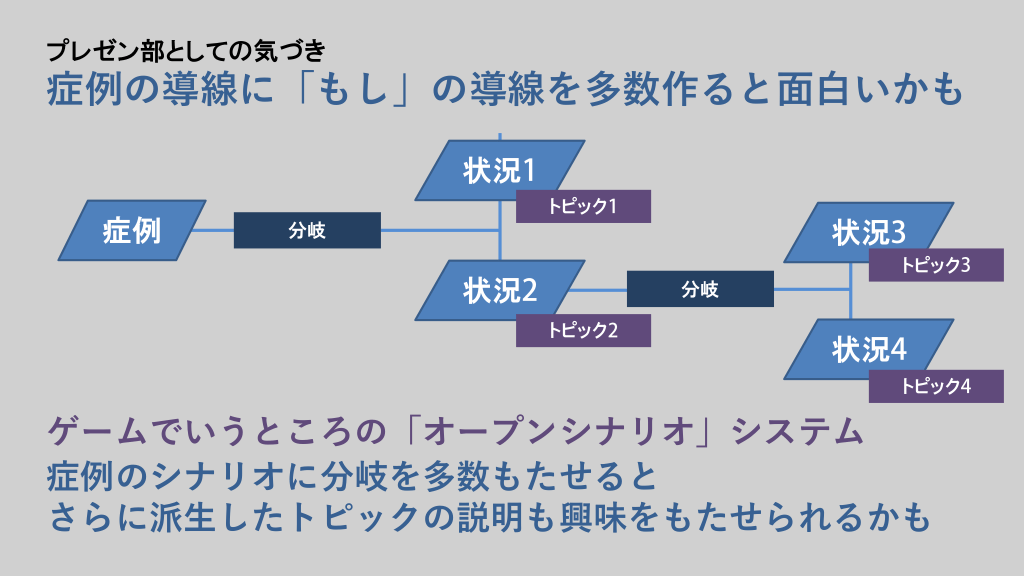 プレゼン部としての気づき
症例の導線に「もし」の導線を多数作ると面白いかも

症例

分岐

状況1

トピック1

状況2

トピック2

分岐

状況3

トピック3

状況4

トピック4

ゲームでいうところの「オープンシナリオ」システム
症例のシナリオに分岐を多数もたせると
さらに派生したトピックの説明も興味をもたせられるかも